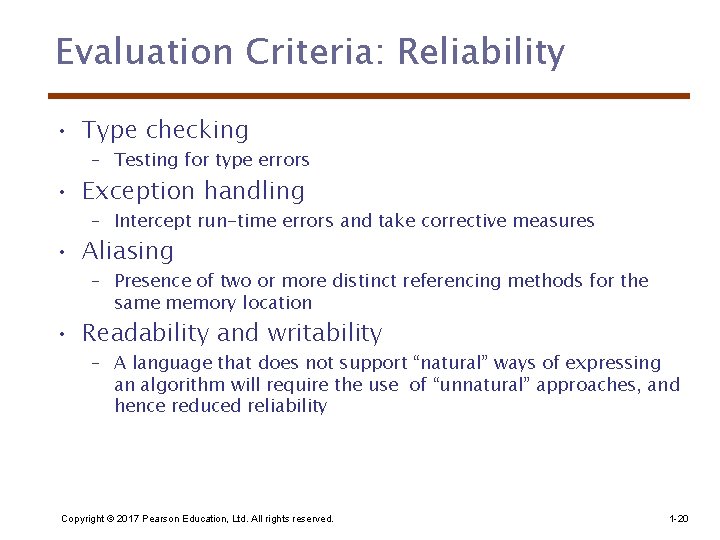 Evaluation Criteria: Reliability

• Type checking
– Testing for type errors

• Exception handling
– Intercept run-time errors and take corrective measures

• Aliasing
– Presence of two or more distinct referencing methods for the same memory location

• Readability and writability
– A language that does not support “natural” ways of expressing an algorithm will require the use of “unnatural” approaches, and hence reduced reliability

Copyright © 2017 Pearson Education, Ltd. All rights reserved.

1-20